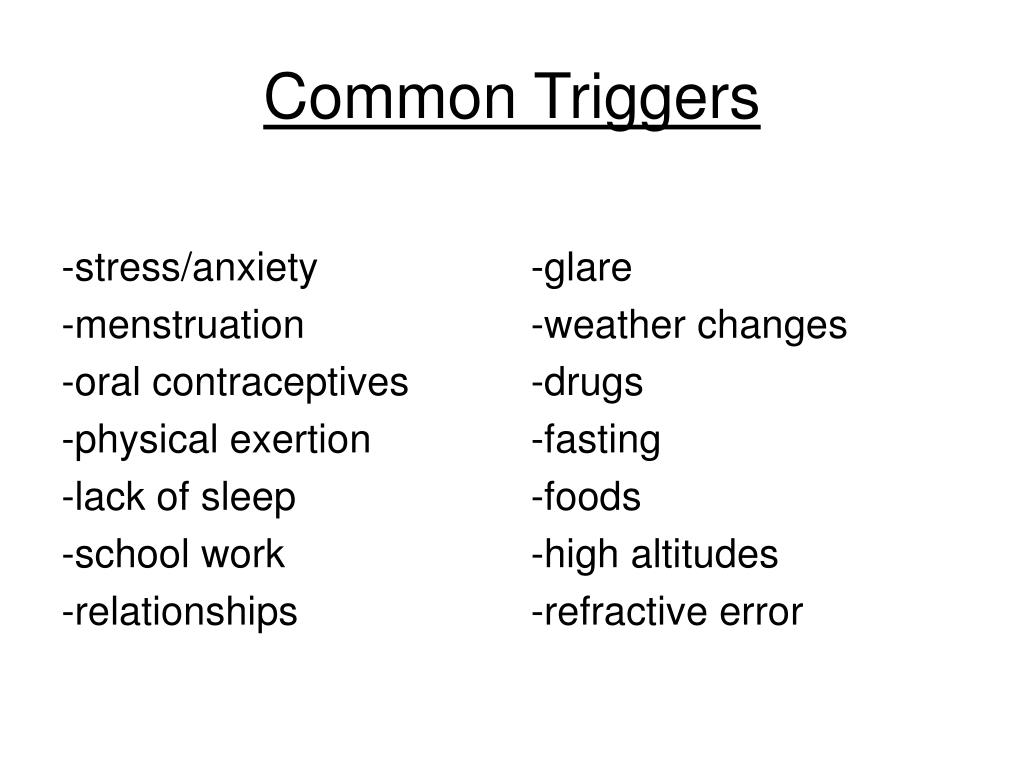 Common Triggers

-stress/anxiety
-menstruation
-oral contraceptives
-physical exertion
-lack of sleep
-school work
-relationships

-glare
-weather changes
-drugs
-fasting
-foods
-high altitudes
-refractive error